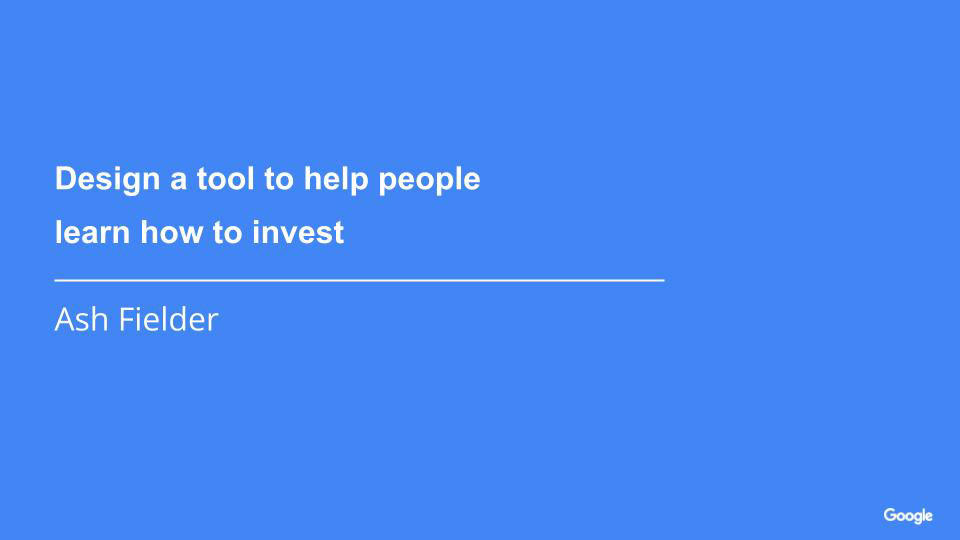 Design a tool to help people learn how to invest

Ash Fielder

Google